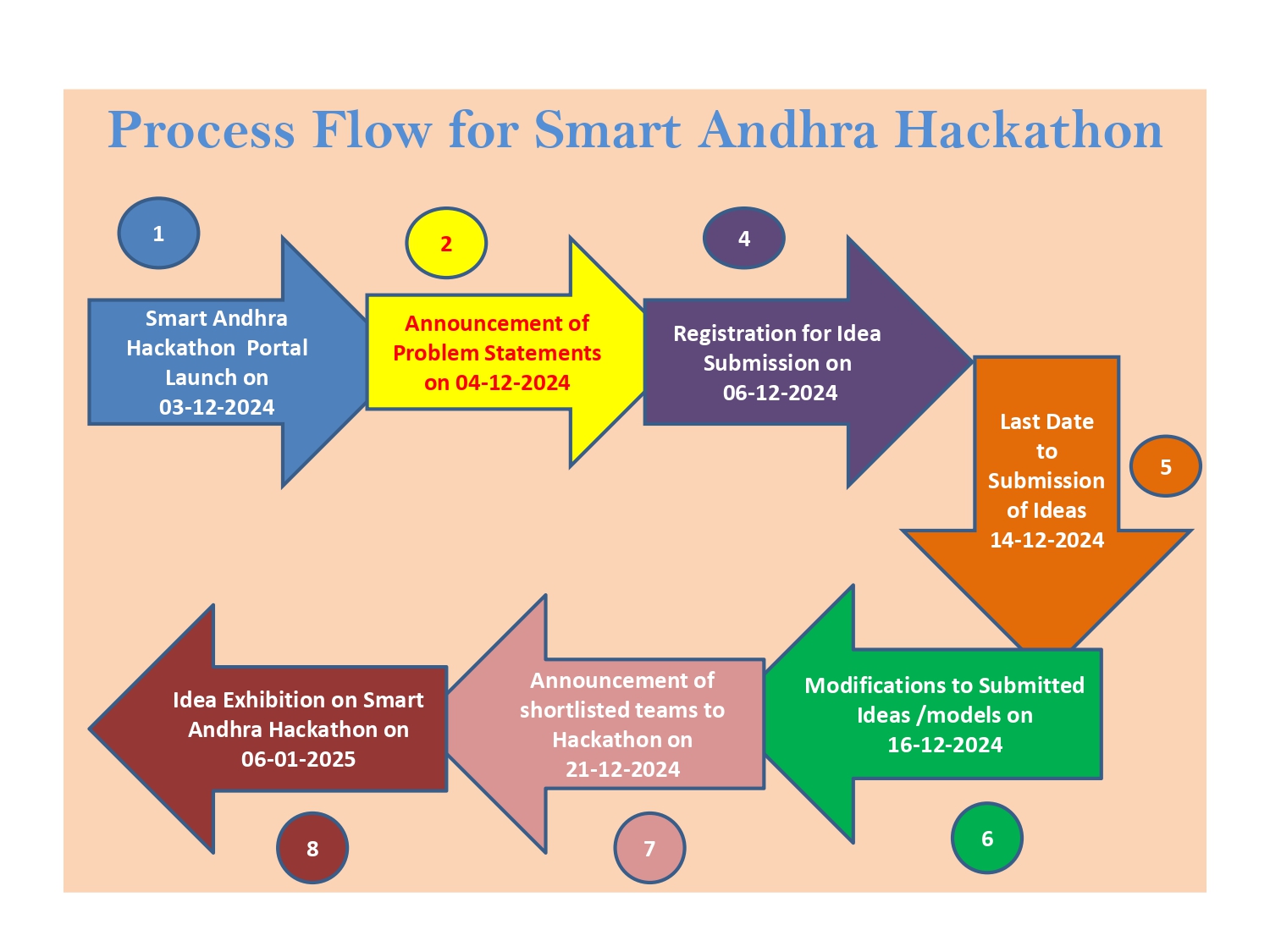 Process Flow for Smart Andhra Hackathon

1

Smart Andhra Hackathon Portal Launch on 03-12-2024

2

Announcement of Problem Statements on 04-12-2024

4

Registration for Idea Submission on 06-12-2024

Last Date to Submission of Ideas 14-12-2024

5

Modifications to Submitted Ideas /models on 16-12-2024

6

Announcement of shortlisted teams to Hackathon on 21-12-2024

7

Idea Exhibition on Smart Andhra Hackathon on 06-01-2025

8